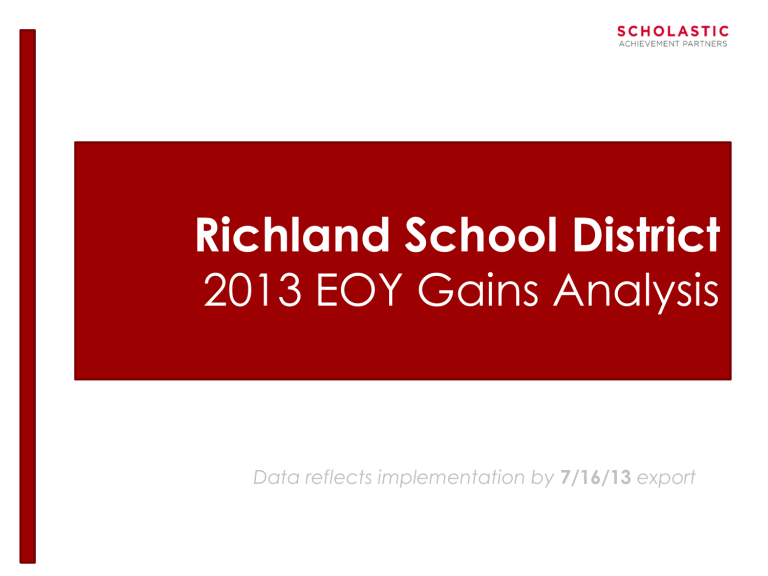 SCHOLASTIC
ACHIEVEMENT PARTNERS

Richland School District
2013 EOY Gains Analysis

Data reflects implementation by 7/16/13 export